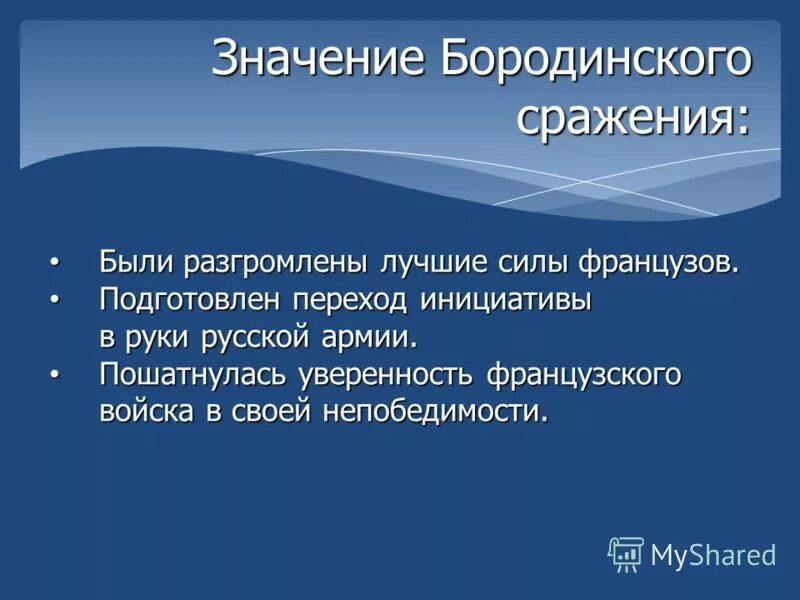 Значение Бородинского сражения:

• Были разгромлены лучшие силы французов.
• Подготовлен переход инициативы в руки русской армии.
• Пошатнулась уверенность французского войска в своей непобедимости.

MyShared